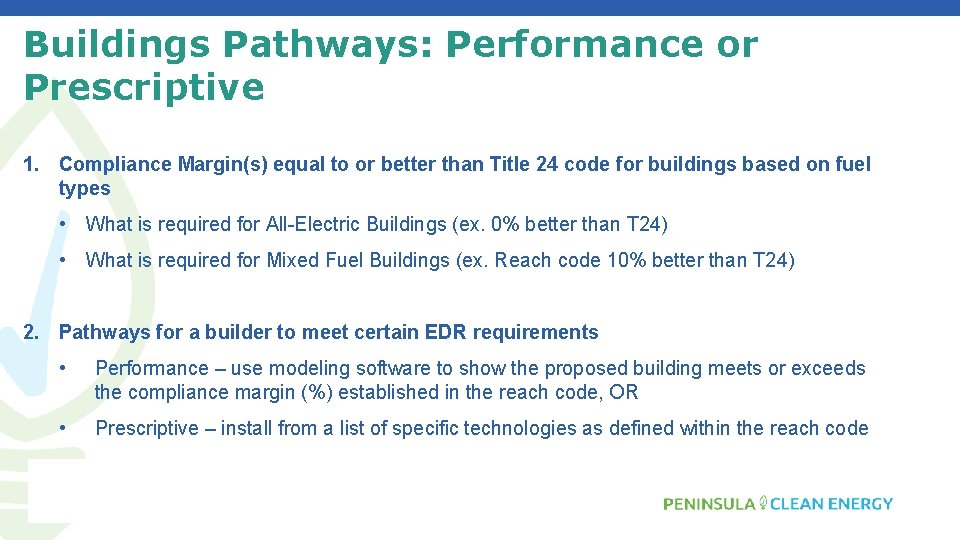 Buildings Pathways: Performance or Prescriptive

1. Compliance Margin(s) equal to or better than Title 24 code for buildings based on fuel types

• What is required for All-Electric Buildings (ex. 0% better than T24)

• What is required for Mixed Fuel Buildings (ex. Reach code 10% better than T24)

2. Pathways for a builder to meet certain EDR requirements

• Performance – use modeling software to show the proposed building meets or exceeds the compliance margin (%) established in the reach code, OR

• Prescriptive – install from a list of specific technologies as defined within the reach code

PENINSULA CLEAN ENERGY